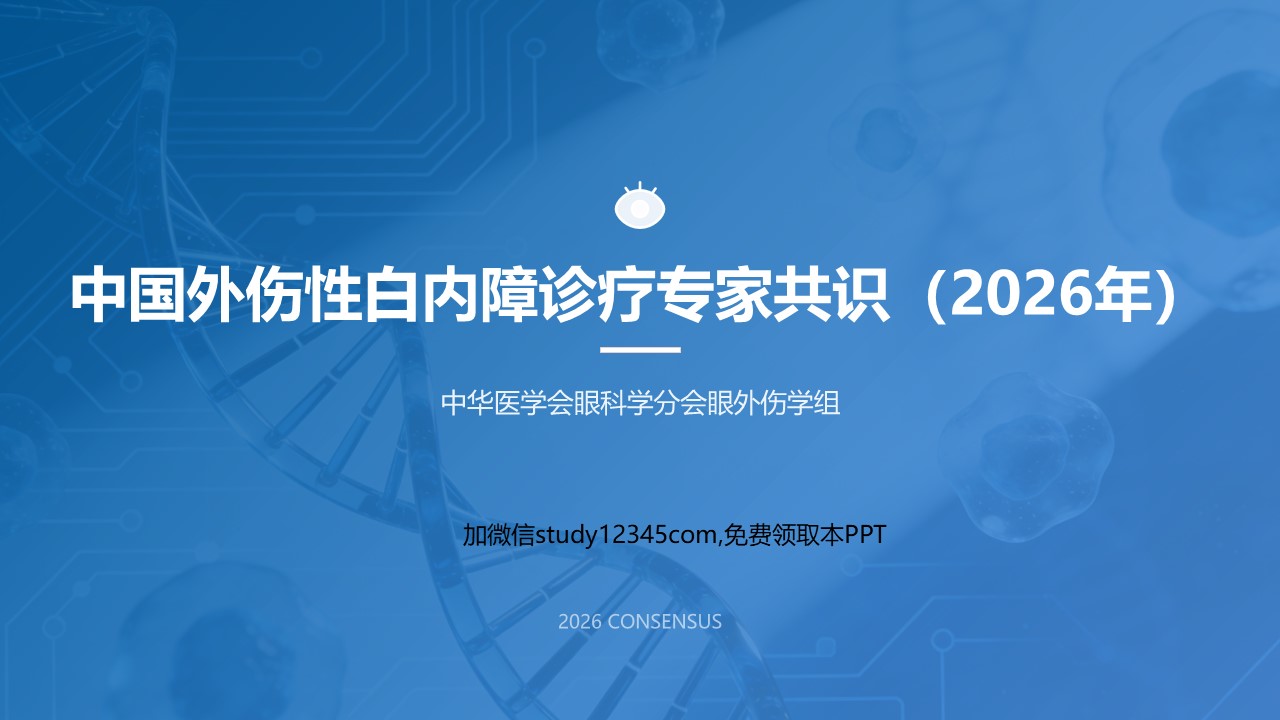 中国外伤性白内障诊疗专家共识（2026年）

中华医学会眼科学分会眼外伤学组

加微信study12345com,免费领取本PPT

2026 CONSENSUS